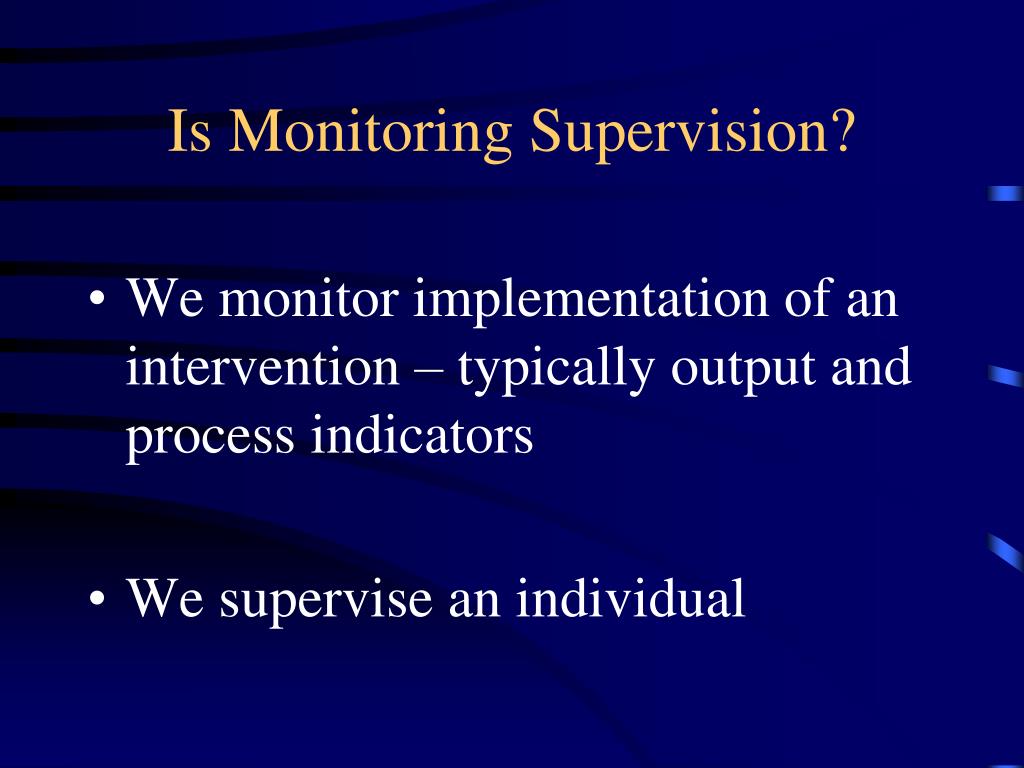 Is Monitoring Supervision?

• We monitor implementation of an intervention – typically output and process indicators

• We supervise an individual